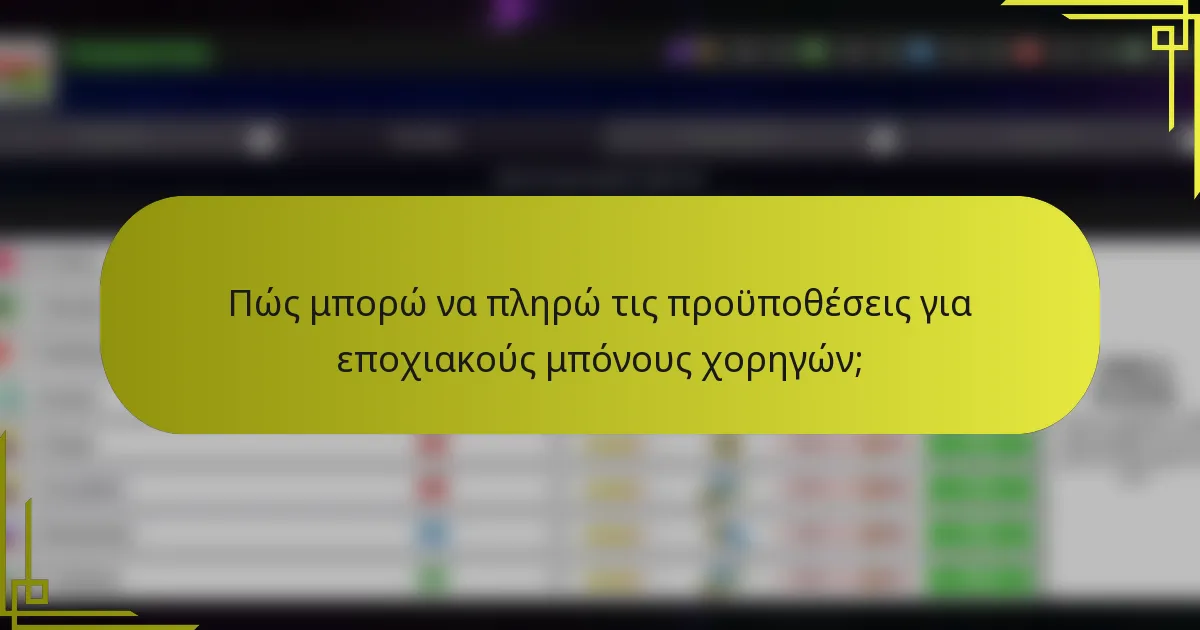 Πώς μπορώ να πληρώ τις προϋποθέσεις για εποχιακούς μπόνους χορηγών;